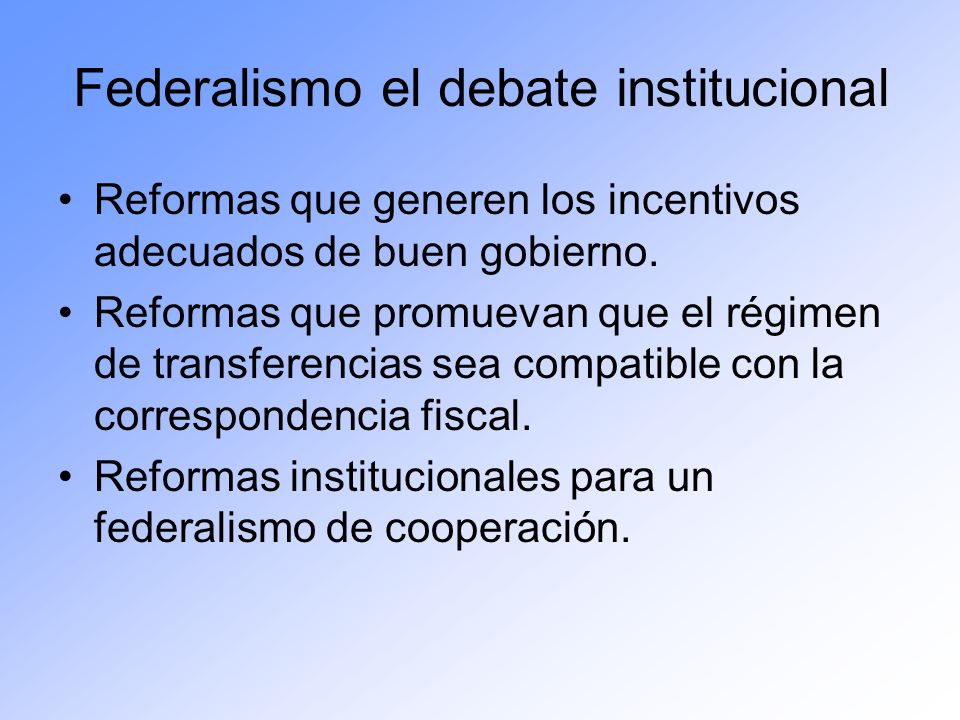 Federalismo el debate institucional

• Reformas que generen los incentivos adecuados de buen gobierno.
• Reformas que promuevan que el régimen de transferencias sea compatible con la correspondencia fiscal.
• Reformas institucionales para un federalismo de cooperación.